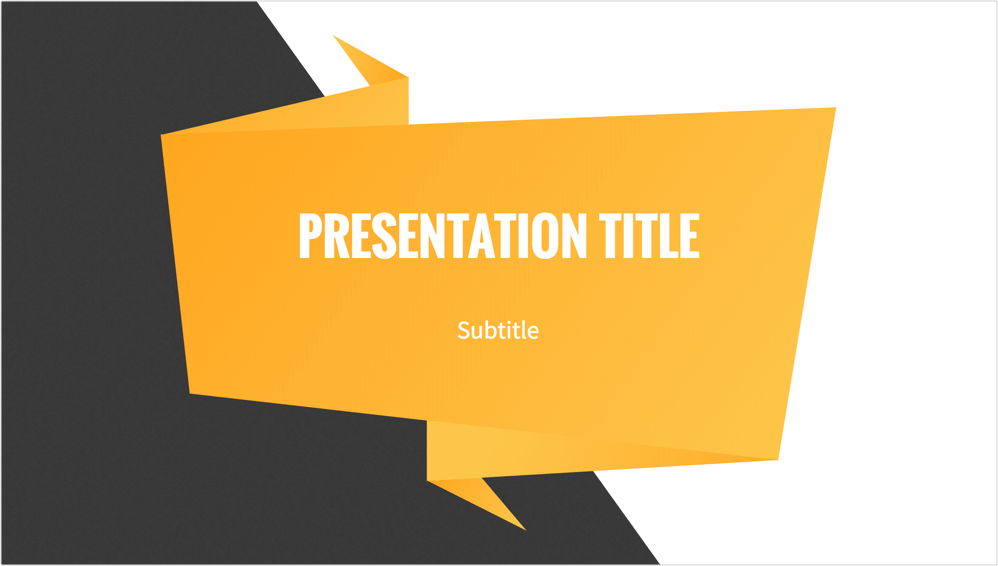 PRESENTATION TITLE

Subtitle